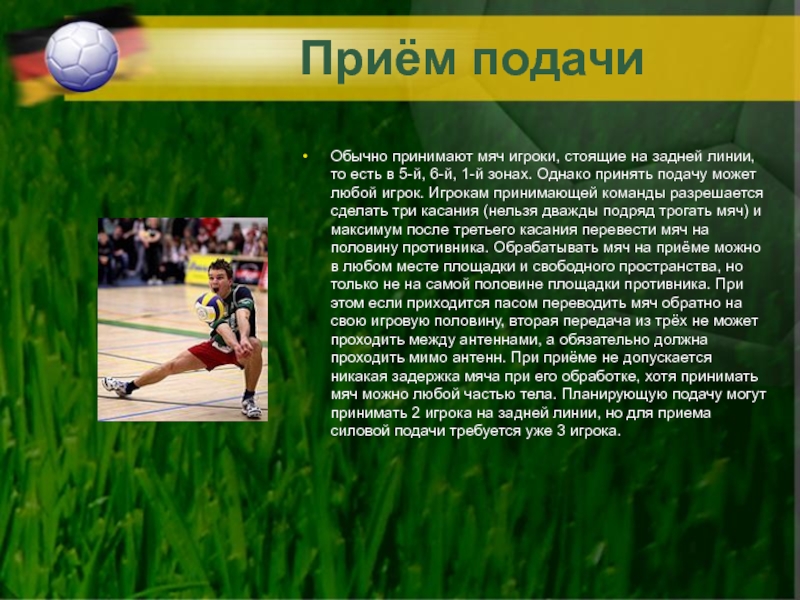 Приём подачи

• Обычно принимают мяч игроки, стоящие на задней линии, то есть в 5-й, 6-й, 1-й зонах. Однако принять подачу может любой игрок. Игрокам принимающей команды разрешается сделать три касания (нельзя дважды подряд трогать мяч) и максимум после третьего касания перевести мяч на половину противника. Обрабатывать мяч на приёме можно в любом месте площадки и свободного пространства, но только не на самой половине площадки противника. При этом если приходится пасом переводить мяч обратно на свою игровую половину, вторая передача из трёх не может проходить между антеннами, а обязательно должна проходить мимо антенн. При приёме не допускается никакая задержка мяча при его обработке, хотя принимать мяч можно любой частью тела. Планирующую подачу могут принимать 2 игрока на задней линии, но для приема силовой подачи требуется уже 3 игрока.